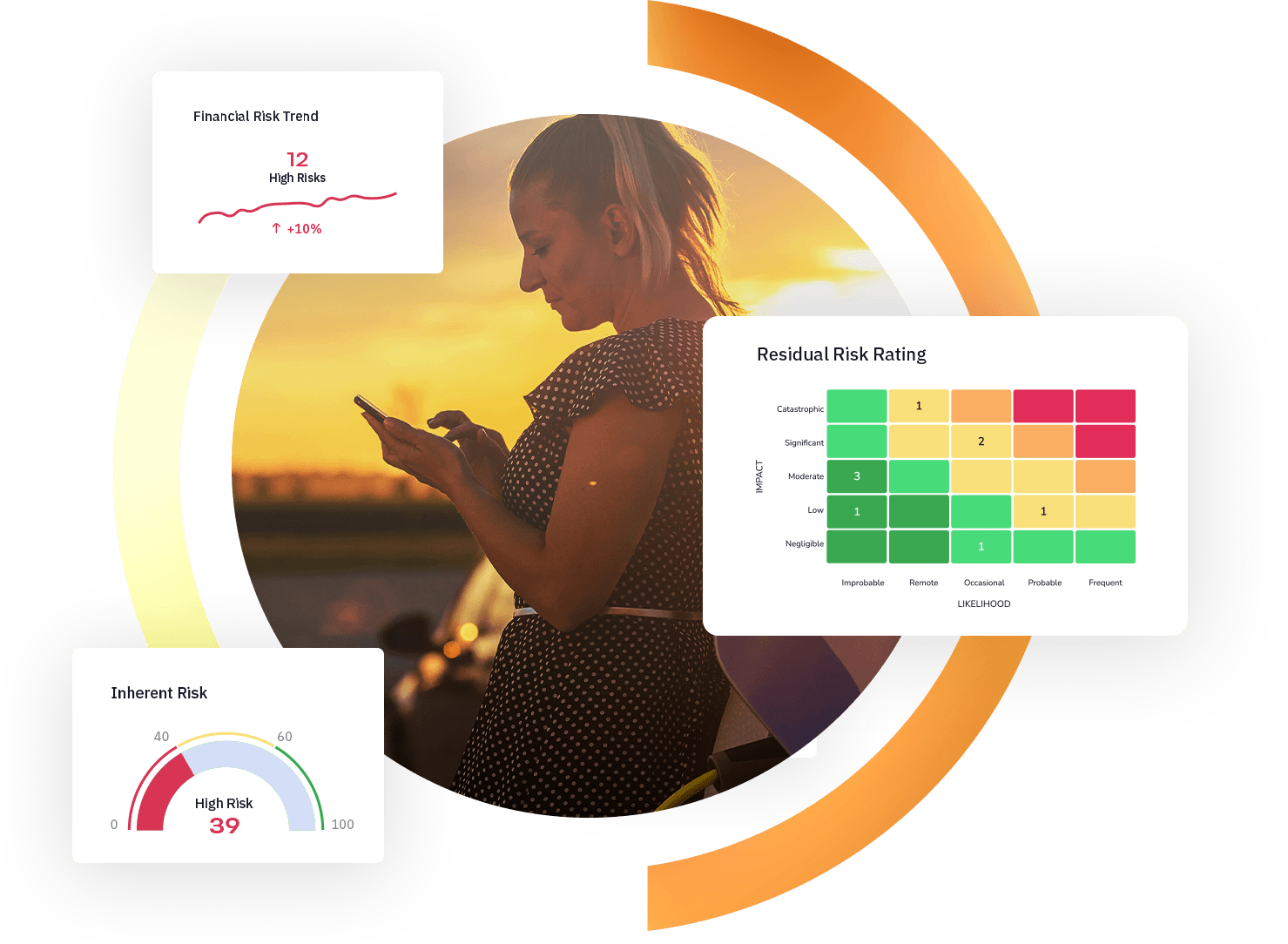 Financial Risk Trend

12
High Risks

↑ +10%

Residual Risk Rating

IMPACT

| | Improbable | Remote | Occasional | Probable | Frequent |
|---|---|---|---|---|---|
| Catastrophic | | 1 | | | |
| Significant | | | 2 | | |
| Moderate | 3 | | | | |
| Low | 1 | | | 1 | |
| Negligible | | | 1 | | |

LIKELIHOOD

Inherent Risk

40 60
0 100
High Risk
39